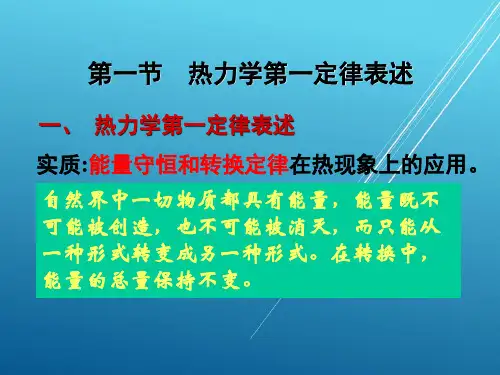 第一节　热力学第一定律表述

一、 热力学第一定律表述

实质:能量守恒和转换定律在热现象上的应用。

自然界中一切物质都具有能量，能量既不可能被创造，也不可能被消灭，而只能从一种形式转变成另一种形式。在转换中，能量的总量保持不变。